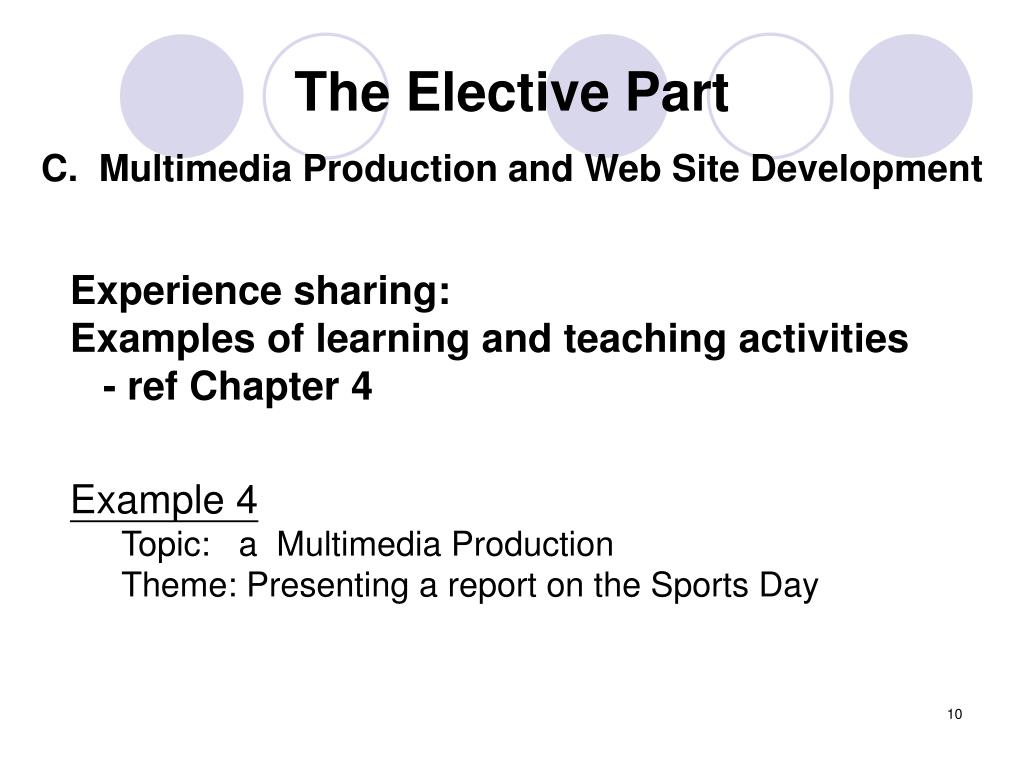 The Elective Part

C. Multimedia Production and Web Site Development

Experience sharing:
Examples of learning and teaching activities
- ref Chapter 4

Example 4
Topic: a Multimedia Production
Theme: Presenting a report on the Sports Day

10